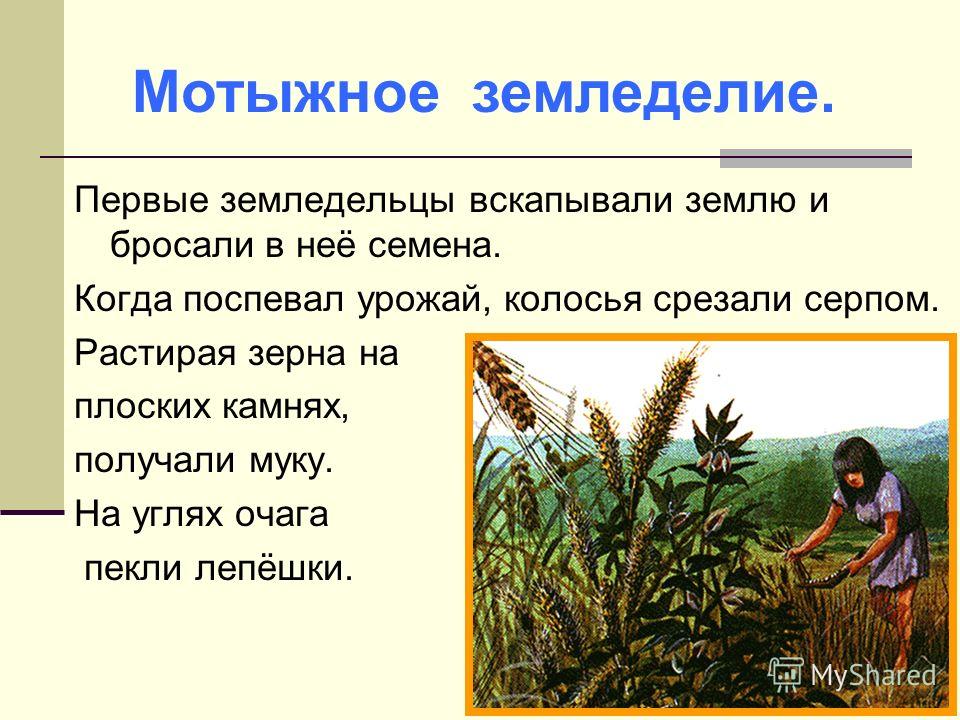 Мотыжное земледелие.

Первые земледельцы вскапывали землю и бросали в неё семена.

Когда поспевал урожай, колосья срезали серпом.

Растирая зерна на плоских камнях, получали муку.

На углях очага пекли лепёшки.

MyShared